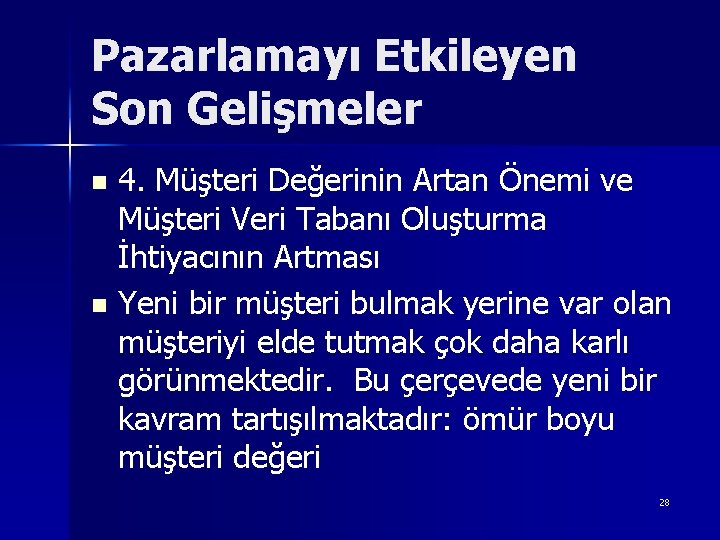 Pazarlamayı Etkileyen Son Gelişmeler

4. Müşteri Değerinin Artan Önemi ve Müşteri Veri Tabanı Oluşturma İhtiyacının Artması

Yeni bir müşteri bulmak yerine var olan müşteriyi elde tutmak çok daha karlı görünmektedir. Bu çerçevede yeni bir kavram tartışılmaktadır: ömür boyu müşteri değeri

28